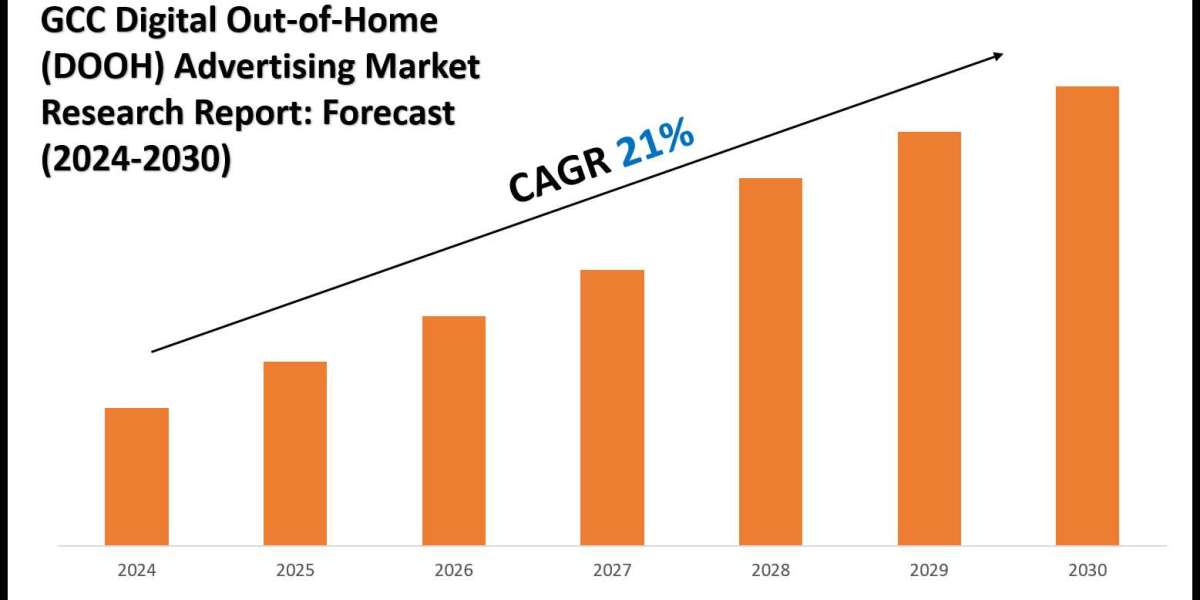 GCC Digital Out-of-Home (DOOH) Advertising Market Research Report: Forecast (2024-2030)

CAGR 21%

2024
2025
2026
2027
2028
2029
2030